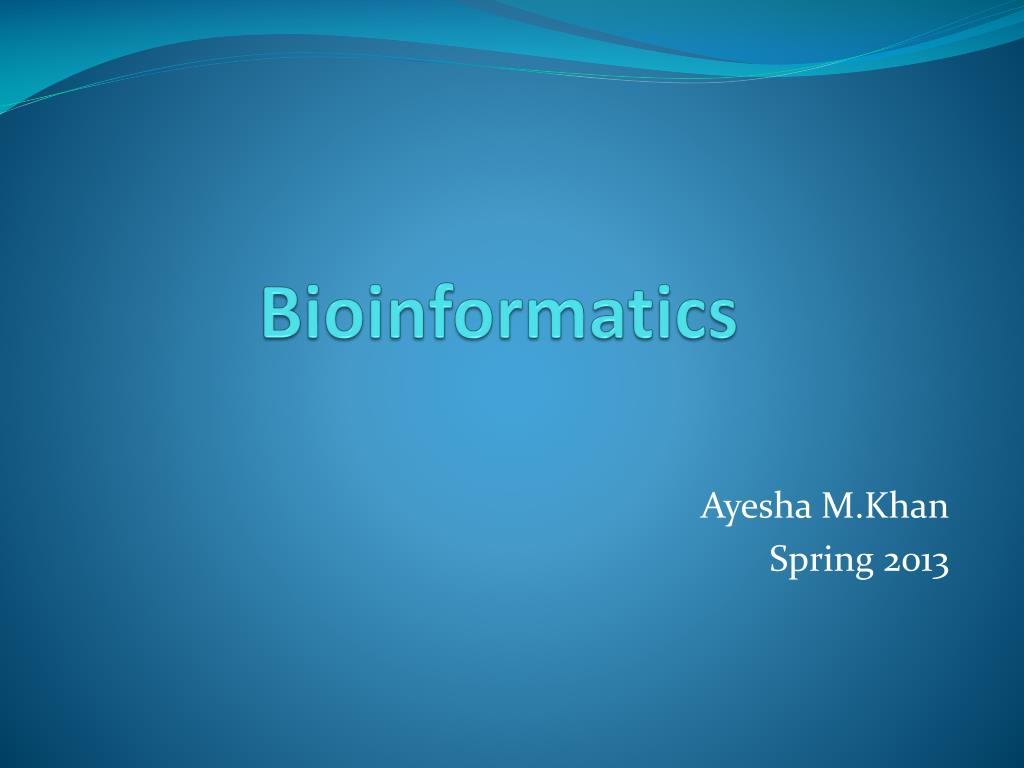 Bioinformatics

Ayesha M.Khan
Spring 2013